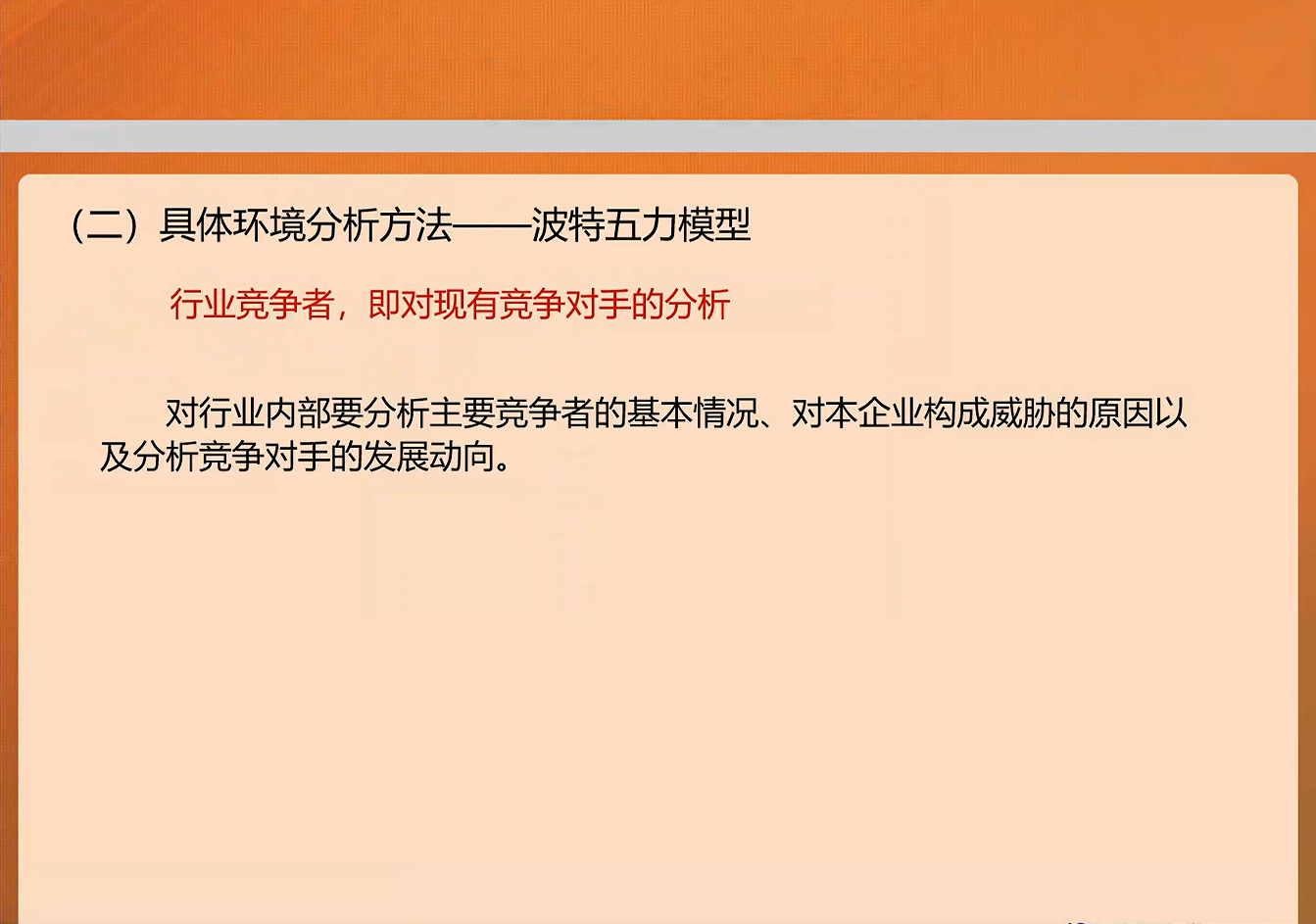 （二）具体环境分析方法——波特五力模型

行业竞争者，即对现有竞争对手的分析

对行业内部要分析主要竞争者的基本情况、对本企业构成威胁的原因以及分析竞争对手的发展动向。